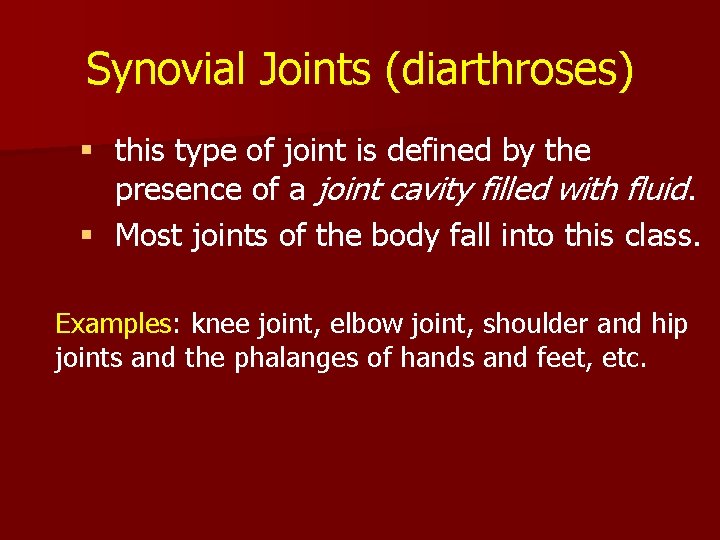 Synovial Joints (diarthroses)

▪ this type of joint is defined by the presence of a joint cavity filled with fluid.
▪ Most joints of the body fall into this class.

Examples: knee joint, elbow joint, shoulder and hip joints and the phalanges of hands and feet, etc.